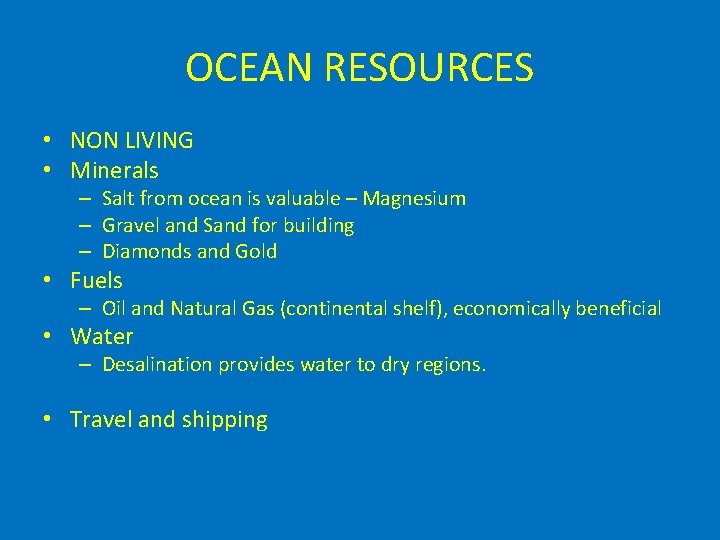 OCEAN RESOURCES

• NON LIVING
• Minerals
– Salt from ocean is valuable – Magnesium
– Gravel and Sand for building
– Diamonds and Gold
• Fuels
– Oil and Natural Gas (continental shelf), economically beneficial
• Water
– Desalination provides water to dry regions.

• Travel and shipping